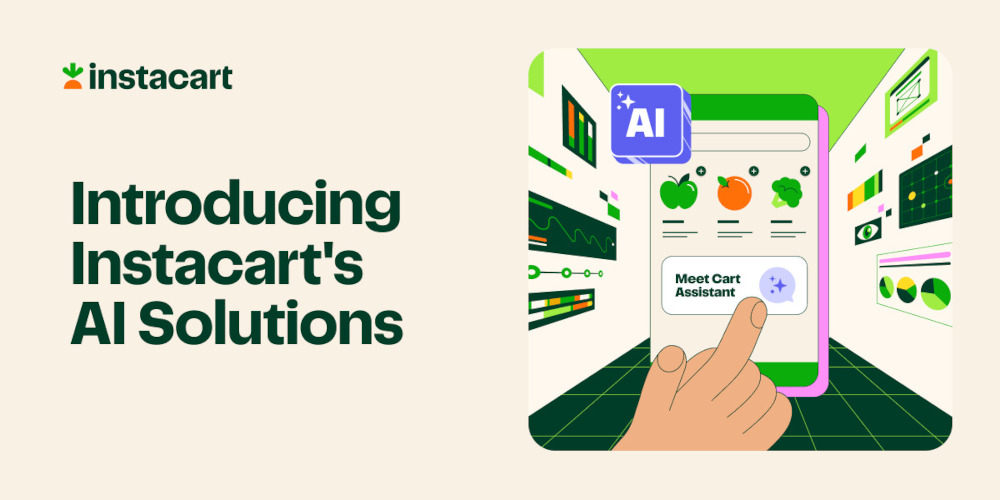 instacart

Introducing Instacart's AI Solutions

AI

Meet Cart Assistant